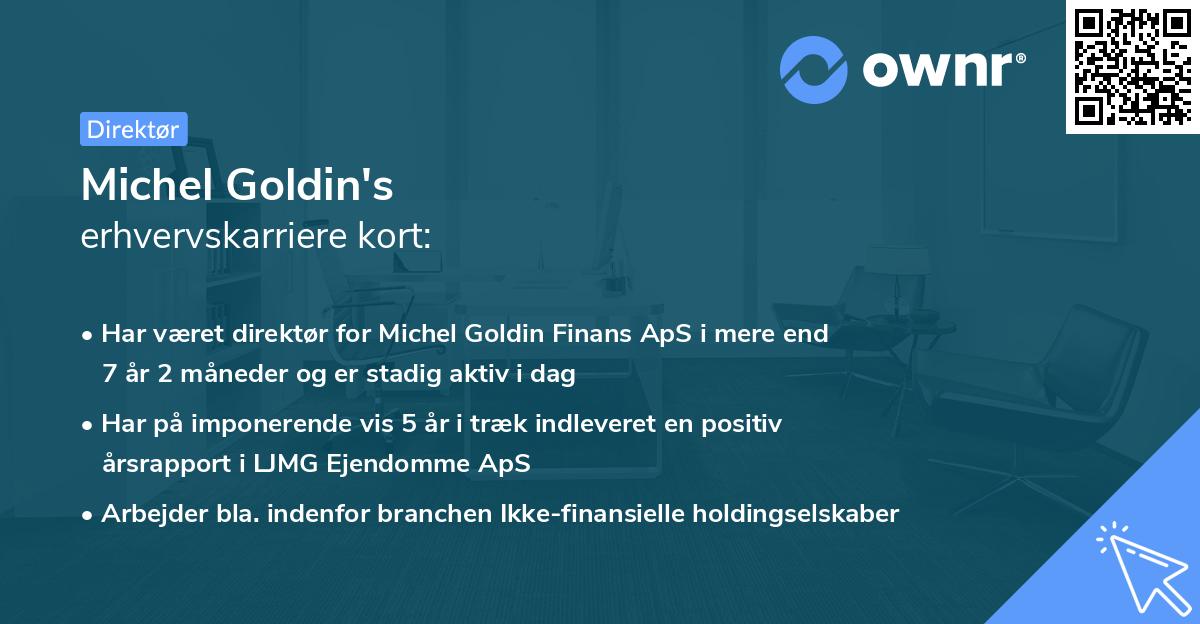 ownr®

Direktør

Michel Goldin's
erhvervskarriere kort:

• Har været direktør for Michel Goldin Finans ApS i mere end 7 år 2 måneder og er stadig aktiv i dag
• Har på imponerende vis 5 år i træk indleveret en positiv årsrapport i LJMG Ejendomme ApS
• Arbejder bla. indenfor branchen Ikke-finansielle holdingselskaber